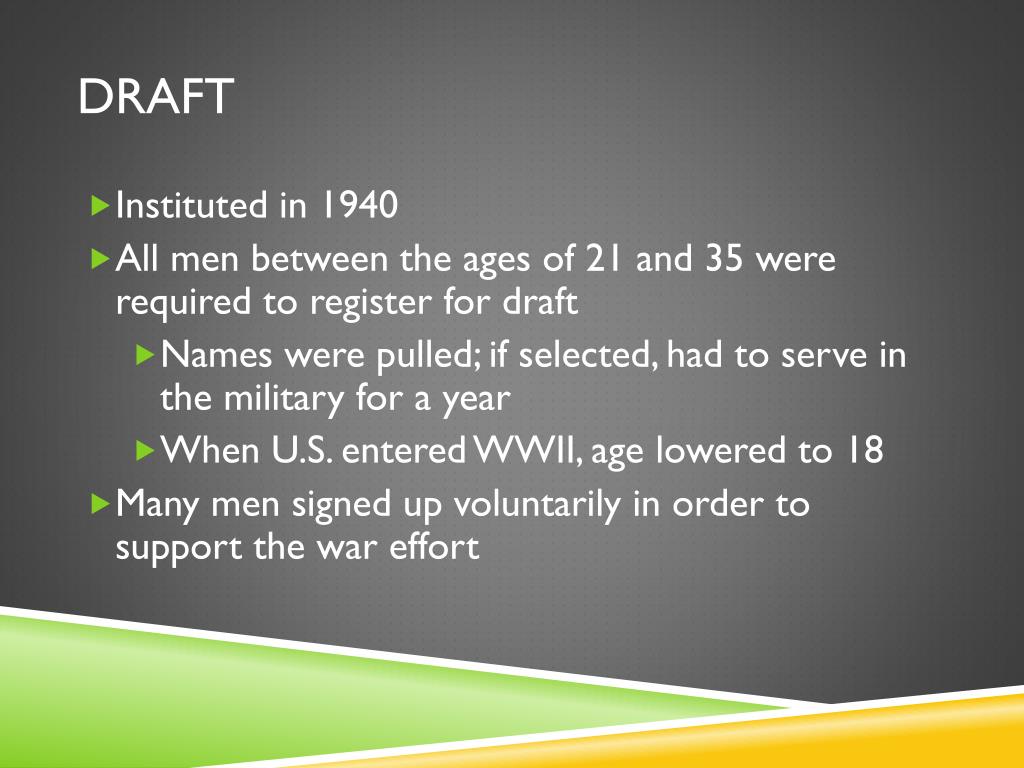 DRAFT

Instituted in 1940

All men between the ages of 21 and 35 were required to register for draft

Names were pulled; if selected, had to serve in the military for a year

When U.S. entered WWII, age lowered to 18

Many men signed up voluntarily in order to support the war effort